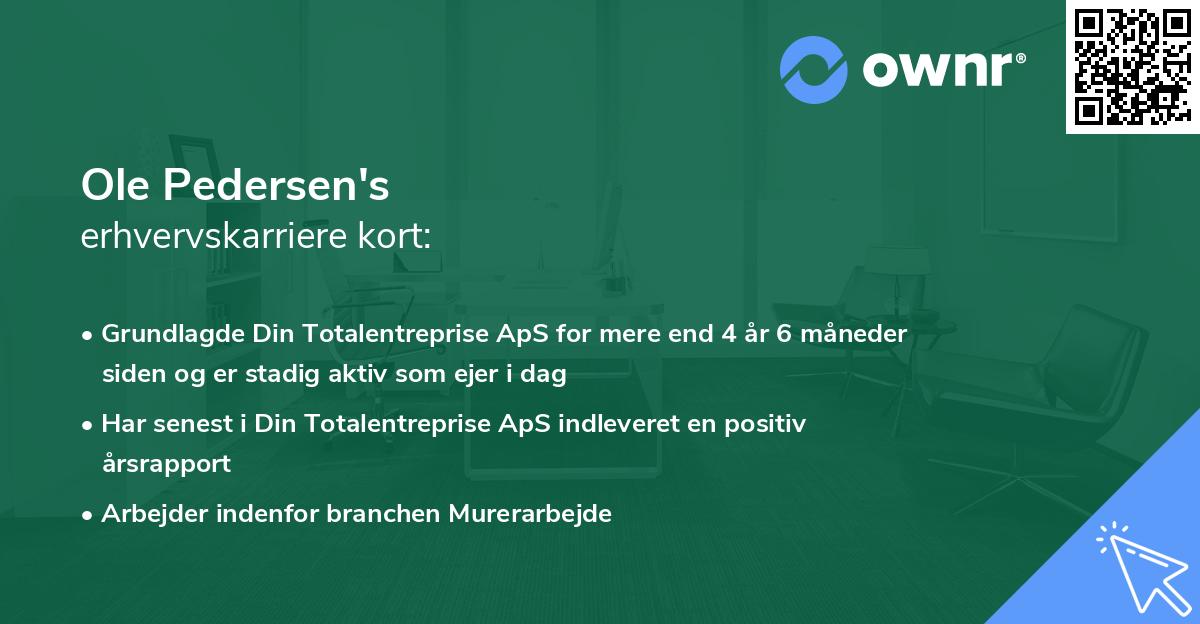 ownr®

Ole Pedersen's
erhvervskarriere kort:

• Grundlagde Din Totalentreprise ApS for mere end 4 år 6 måneder siden og er stadig aktiv som ejer i dag
• Har senest i Din Totalentreprise ApS indleveret en positiv årsrapport
• Arbejder indenfor branchen Murerarbejde